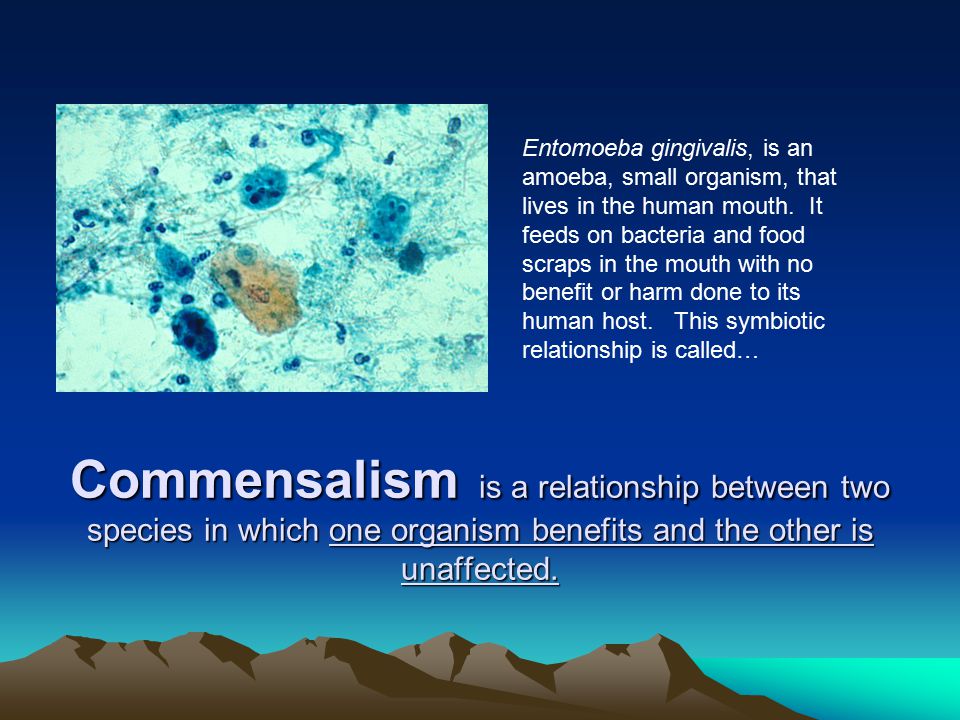 Entomoeba gingivalis, is an amoeba, small organism, that lives in the human mouth. It feeds on bacteria and food scraps in the mouth with no benefit or harm done to its human host. This symbiotic relationship is called…

Commensalism is a relationship between two species in which one organism benefits and the other is unaffected.